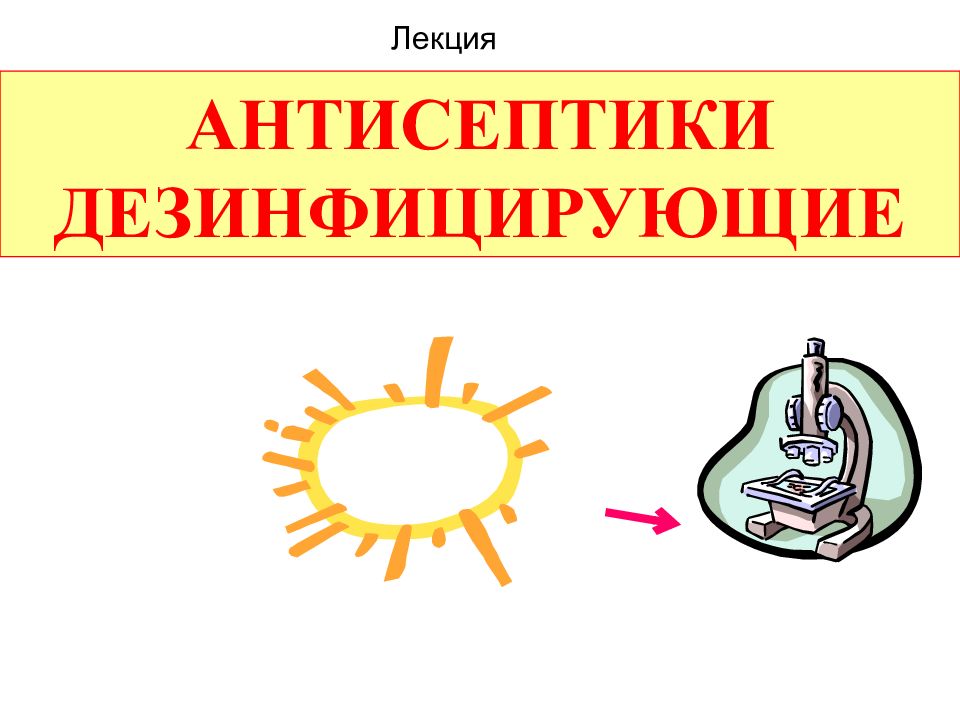 Лекция

АНТИСЕПТИКИ ДЕЗИНФИЦИРУЮЩИЕ